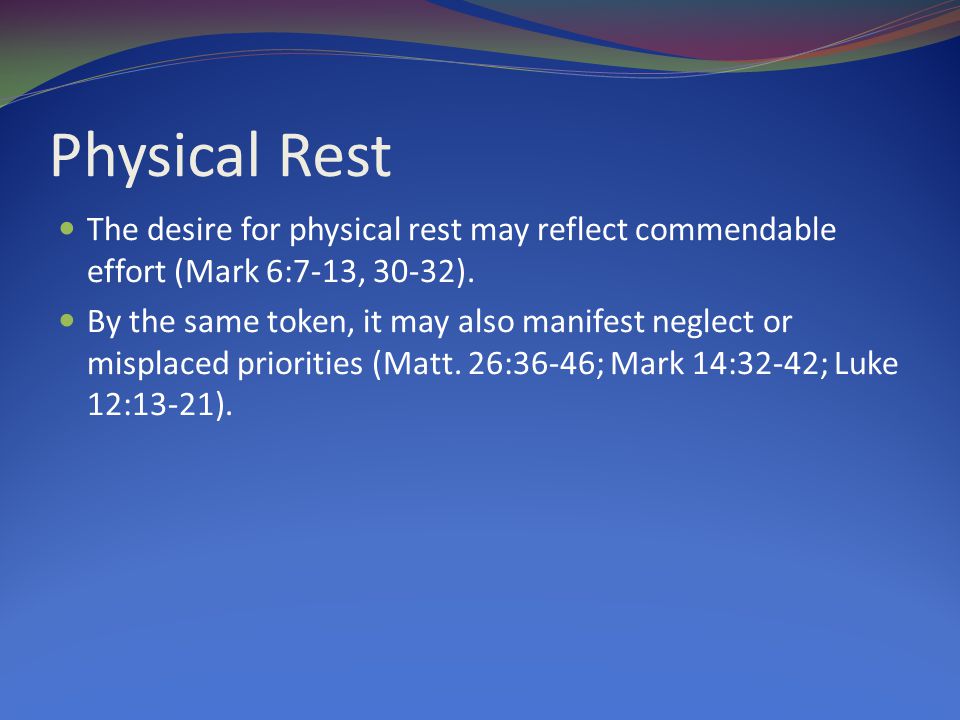 Physical Rest

- The desire for physical rest may reflect commendable effort (Mark 6:7-13, 30-32).
- By the same token, it may also manifest neglect or misplaced priorities (Matt. 26:36-46; Mark 14:32-42; Luke 12:13-21).